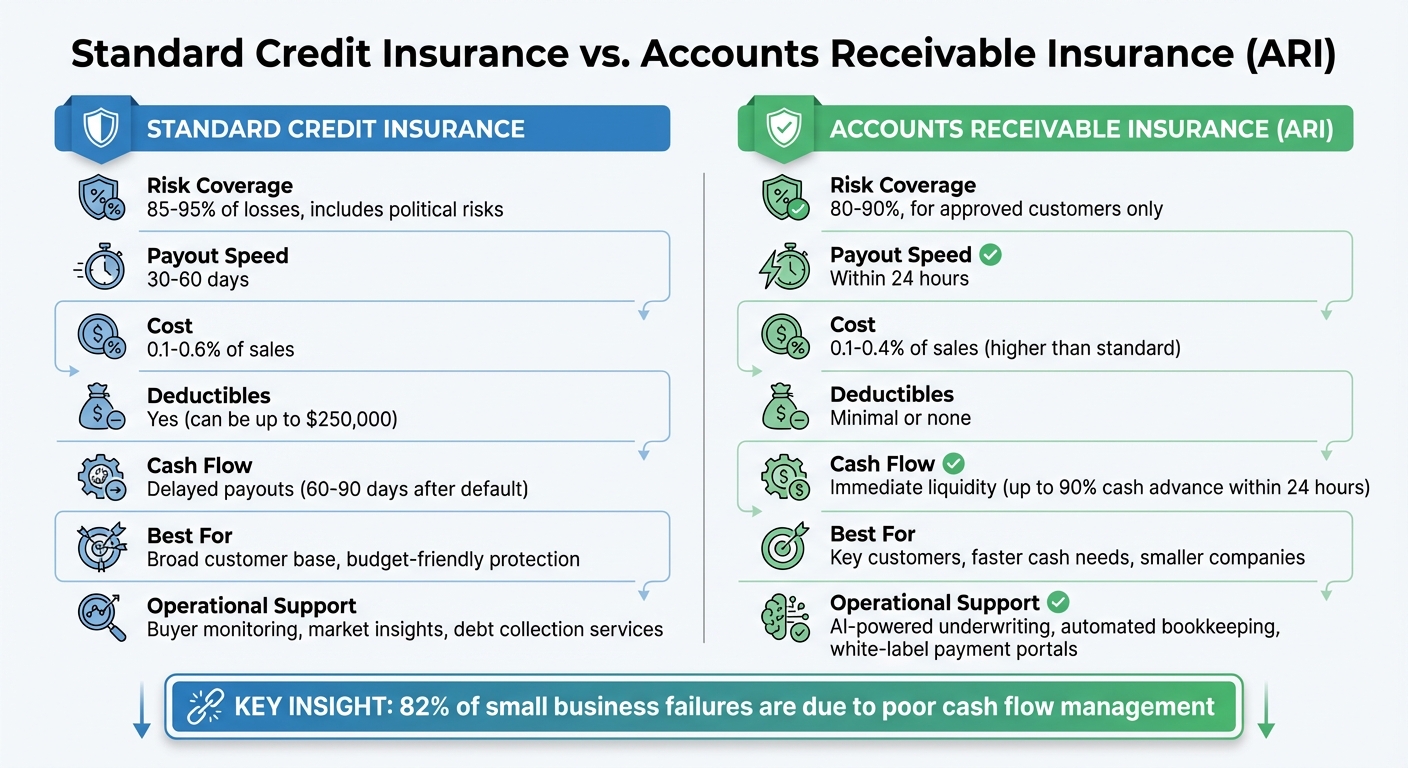 Standard Credit Insurance vs. Accounts Receivable Insurance (ARI)

STANDARD CREDIT INSURANCE

Risk Coverage
85-95% of losses, includes political risks

Payout Speed
30-60 days

Cost
0.1-0.6% of sales

Deductibles
Yes (can be up to $250,000)

Cash Flow
Delayed payouts (60-90 days after default)

Best For
Broad customer base, budget-friendly protection

Operational Support
Buyer monitoring, market insights, debt collection services

ACCOUNTS RECEIVABLE INSURANCE (ARI)

Risk Coverage
80-90%, for approved customers only

Payout Speed
Within 24 hours

Cost
0.1-0.4% of sales (higher than standard)

Deductibles
Minimal or none

Cash Flow
Immediate liquidity (up to 90% cash advance within 24 hours)

Best For
Key customers, faster cash needs, smaller companies

Operational Support
AI-powered underwriting, automated bookkeeping, white-label payment portals

KEY INSIGHT: 82% of small business failures are due to poor cash flow management